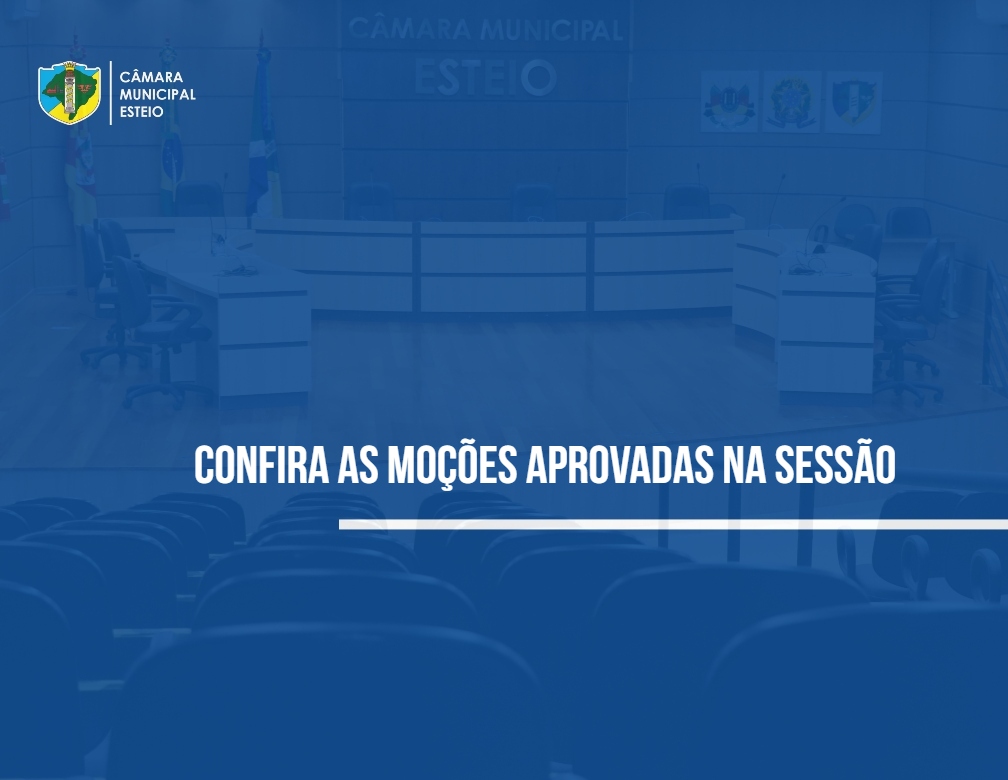 CÂMARA MUNICIPAL ESTEIO

CÂMARA MUNICIPAL
ESTEIO

CONFIRA AS MOÇÕES APROVADAS NA SESSÃO